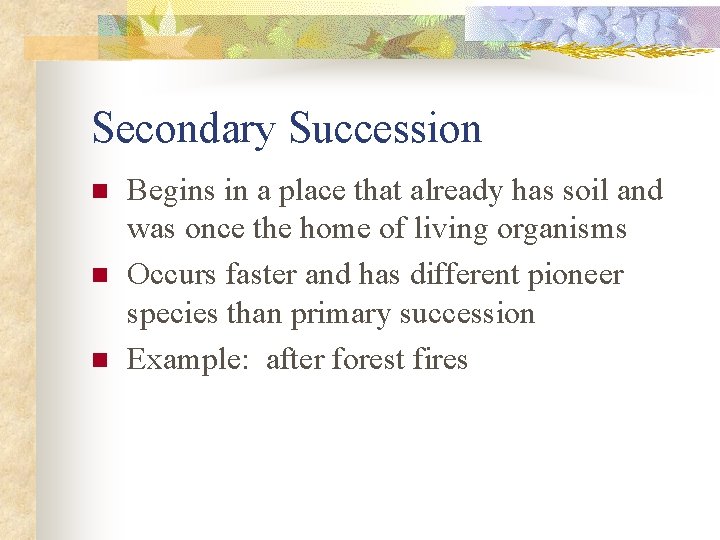 Secondary Succession

• Begins in a place that already has soil and was once the home of living organisms
• Occurs faster and has different pioneer species than primary succession
• Example: after forest fires